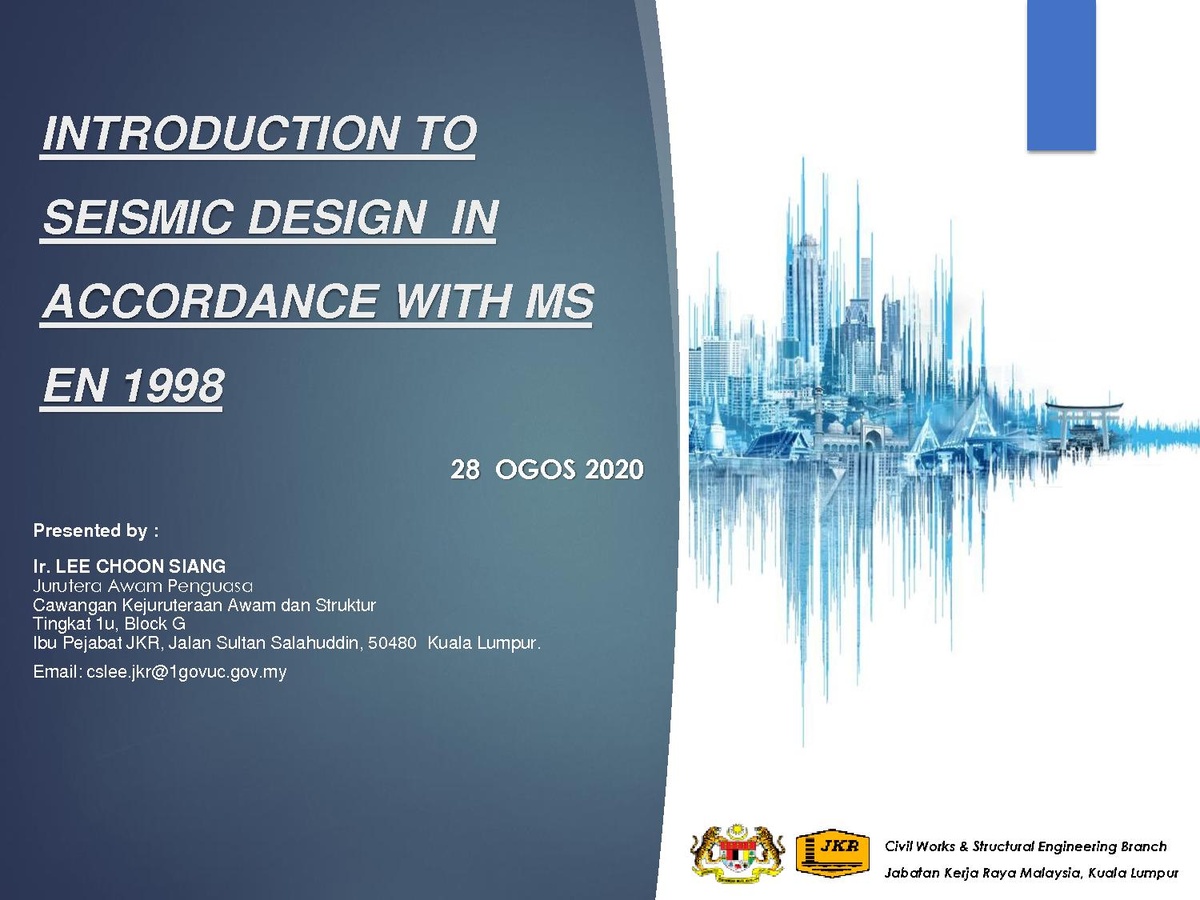 INTRODUCTION TO SEISMIC DESIGN IN ACCORDANCE WITH MS EN 1998

28 OGOS 2020

Presented by :

Ir. LEE CHOON SIANG
Jurutera Awam Penguasa
Cawangan Kejuruteraan Awam dan Struktur
Tingkat 1u, Block G
Ibu Pejabat JKR, Jalan Sultan Salahuddin, 50480 Kuala Lumpur.

Email: cslee.jkr@1govuc.gov.my

JKR

Civil Works & Structural Engineering Branch
Jabatan Kerja Raya Malaysia, Kuala Lumpur